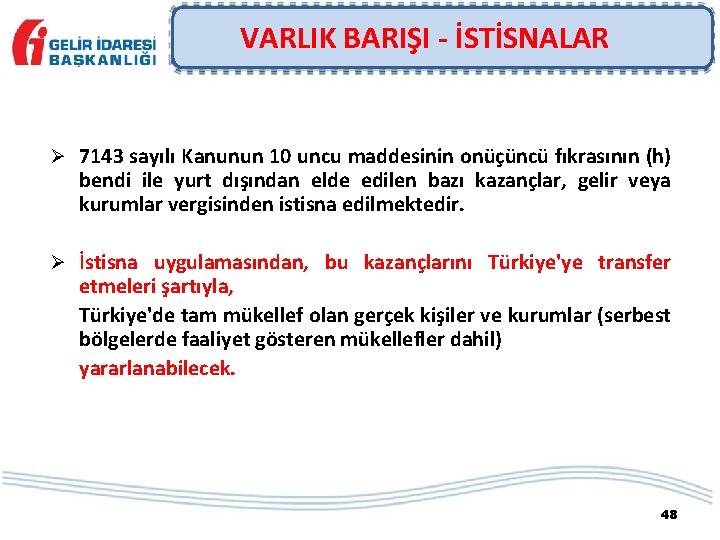 GELİR İDARESİ BAŞKANLIĞI

VARLIK BARIŞI - İSTİSNALAR

➢ 7143 sayılı Kanunun 10 uncu maddesinin onüçüncü fıkrasının (h) bendi ile yurt dışından elde edilen bazı kazançlar, gelir veya kurumlar vergisinden istisna edilmektedir.

➢ İstisna uygulamasından, bu kazançlarını Türkiye'ye transfer etmeleri şartıyla,

Türkiye'de tam mükellef olan gerçek kişiler ve kurumlar (serbest bölgelerde faaliyet gösteren mükellefler dahil)

yararlanabilecek.

48